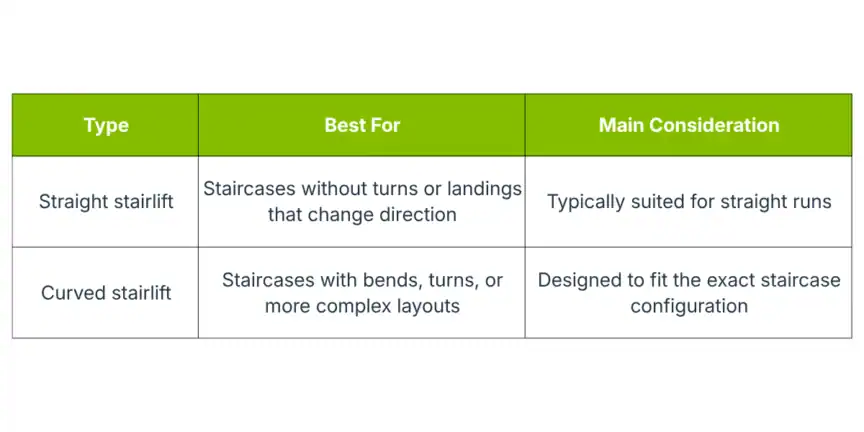 | Type | Best For | Main Consideration |
|---|---|---|
| Straight stairlift | Staircases without turns or landings that change direction | Typically suited for straight runs |
| Curved stairlift | Staircases with bends, turns, or more complex layouts | Designed to fit the exact staircase configuration |